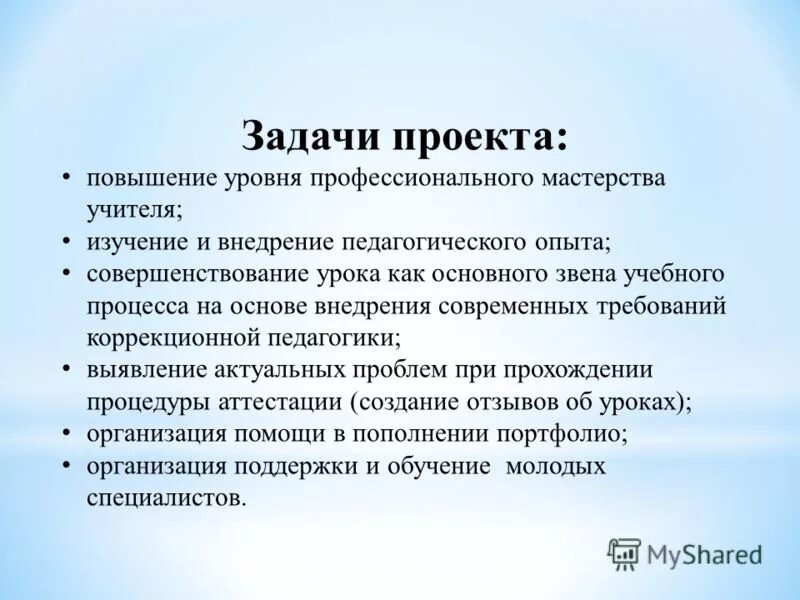 Задачи проекта:

• повышение уровня профессионального мастерства учителя;
• изучение и внедрение педагогического опыта;
• совершенствование урока как основного звена учебного процесса на основе внедрения современных требований коррекционной педагогики;
• выявление актуальных проблем при прохождении процедуры аттестации (создание отзывов об уроках);
• организация помощи в пополнении портфолио;
• организация поддержки и обучение молодых специалистов.

MyShared